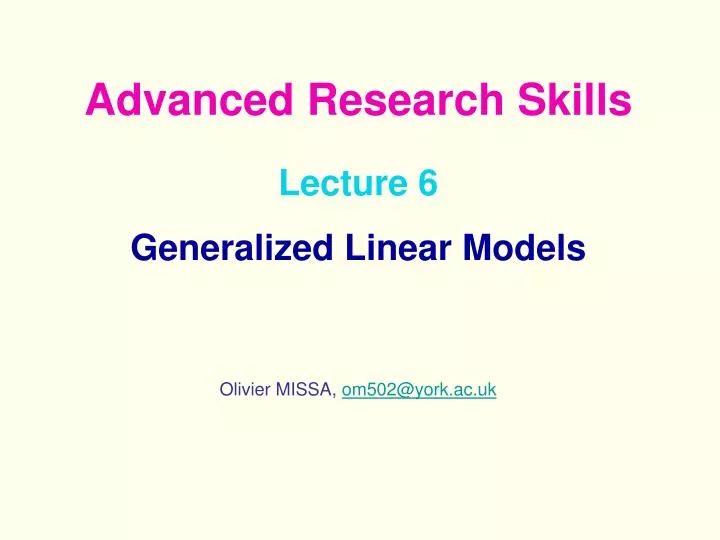 Advanced Research Skills

Lecture 6

Generalized Linear Models

Olivier MISSA, om502@york.ac.uk